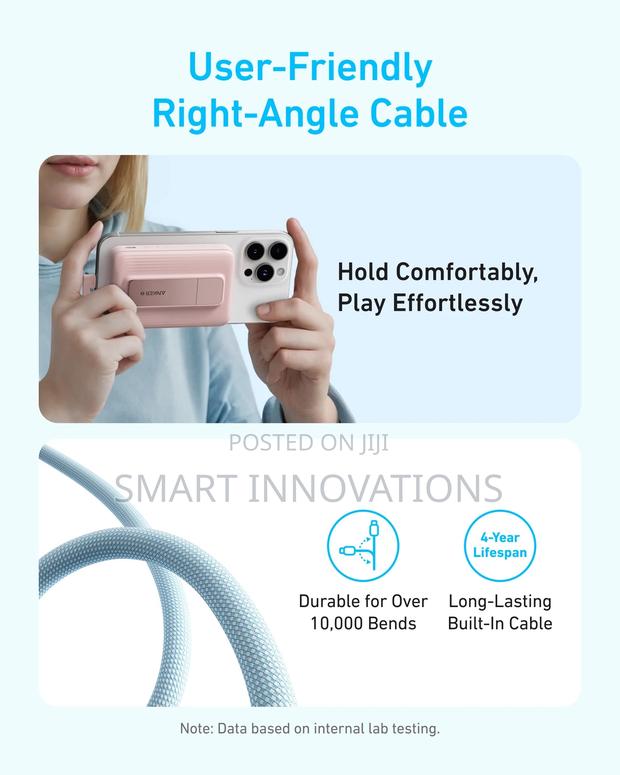 User-Friendly Right-Angle Cable

ANKER

Hold Comfortably, Play Effortlessly

POSTED ON JIJI

SMART INNOVATIONS

4-Year Lifespan

Durable for Over 10,000 Bends

Long-Lasting Built-In Cable

Note: Data based on internal lab testing.